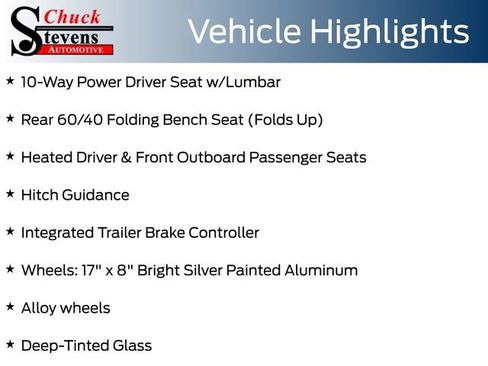 Chuck Stevens AUTOMOTIVE

Vehicle Highlights

★ 10-Way Power Driver Seat w/Lumbar

★ Rear 60/40 Folding Bench Seat (Folds Up)

★ Heated Driver & Front Outboard Passenger Seats

★ Hitch Guidance

★ Integrated Trailer Brake Controller

★ Wheels: 17" x 8" Bright Silver Painted Aluminum

★ Alloy wheels

★ Deep-Tinted Glass